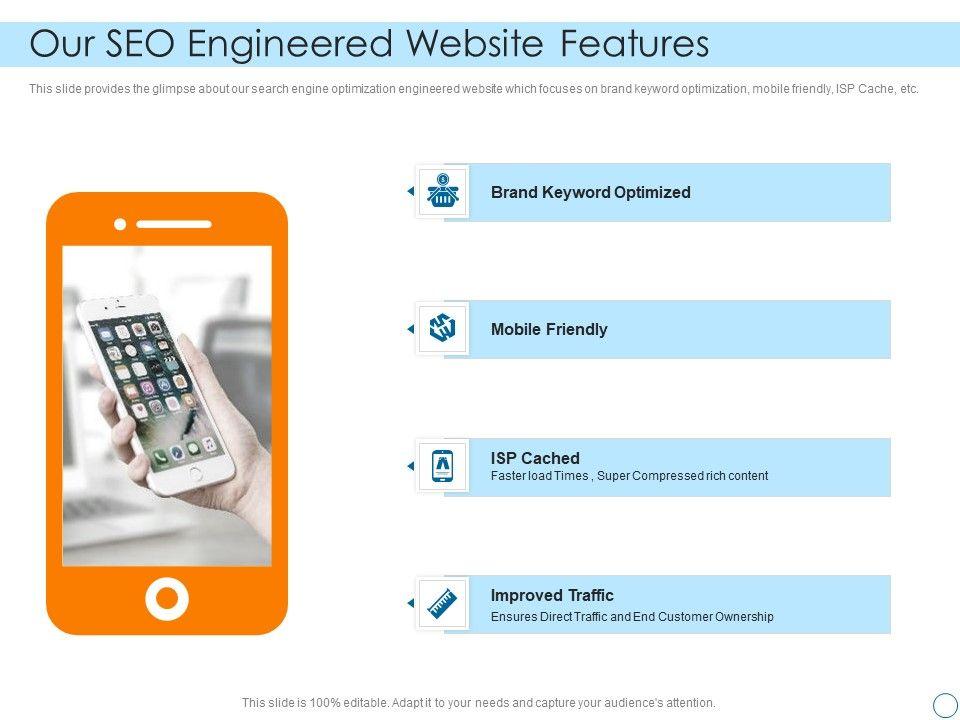 Our SEO Engineered Website Features

This slide provides the glimpse about our search engine optimization engineered website which focuses on brand keyword optimization, mobile friendly, ISP Cache, etc.

Brand Keyword Optimized

Mobile Friendly

ISP Cached
Faster load Times , Super Compressed rich content

Improved Traffic
Ensures Direct Traffic and End Customer Ownership

This slide is 100% editable. Adapt it to your needs and capture your audience's attention.